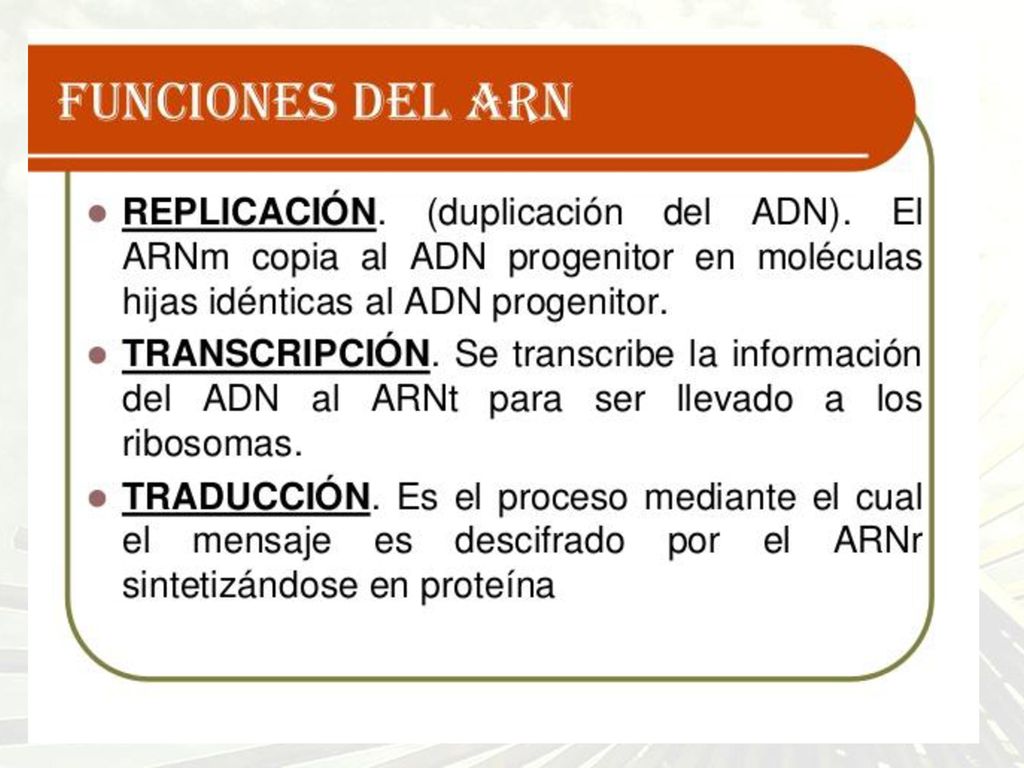 FUNCIONES DEL ARN

- REPLICACIÓN. (duplicación del ADN). El ARNm copia al ADN progenitor en moléculas hijas idénticas al ADN progenitor.
- TRANSCRIPCIÓN. Se transcribe la información del ADN al ARNt para ser llevado a los ribosomas.
- TRADUCCIÓN. Es el proceso mediante el cual el mensaje es descifrado por el ARNr sintetizándose en proteína